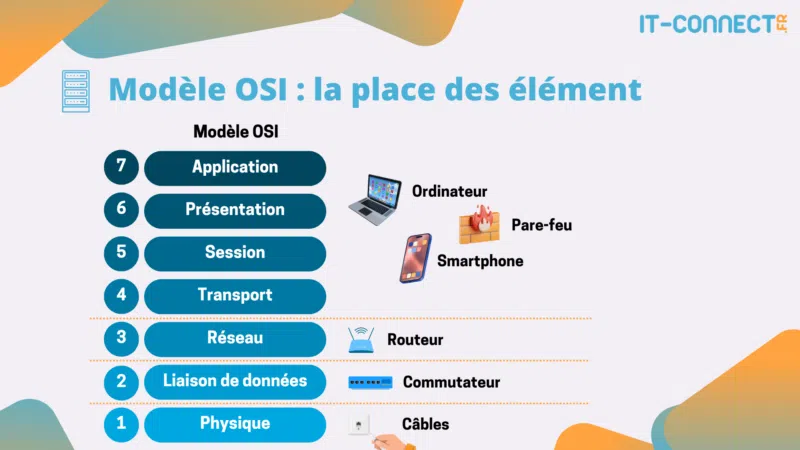 IT-CONNECT.FR

Modèle OSI : la place des élément

Modèle OSI

7 Application
6 Présentation
5 Session
4 Transport
3 Réseau
2 Liaison de données
1 Physique

Ordinateur
Pare-feu
Smartphone
Routeur
Commutateur
Câbles